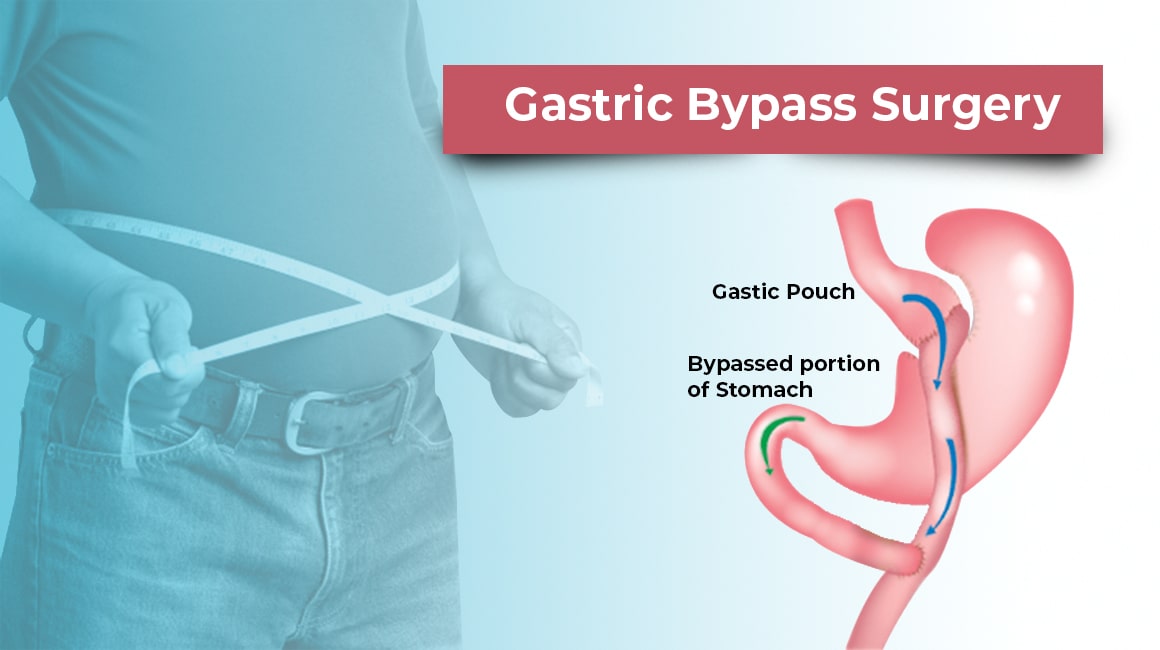 Gastric Bypass Surgery

Gastic Pouch

Bypassed portion of Stomach